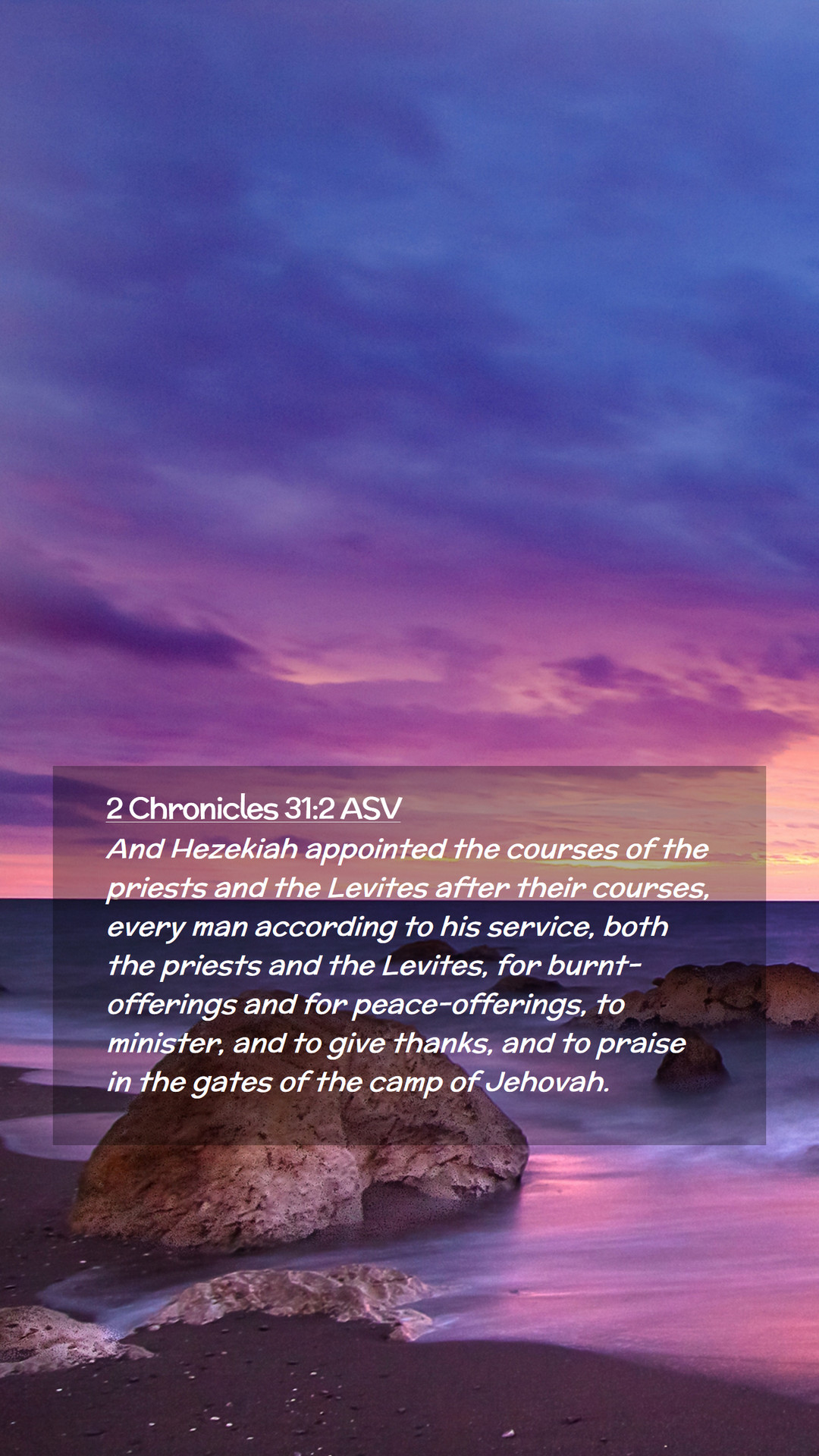 2 Chronicles 31:2 ASV
And Hezekiah appointed the courses of the priests and the Levites after their courses, every man according to his service, both the priests and the Levites, for burnt-offerings and for peace-offerings, to minister, and to give thanks, and to praise in the gates of the camp of Jehovah.